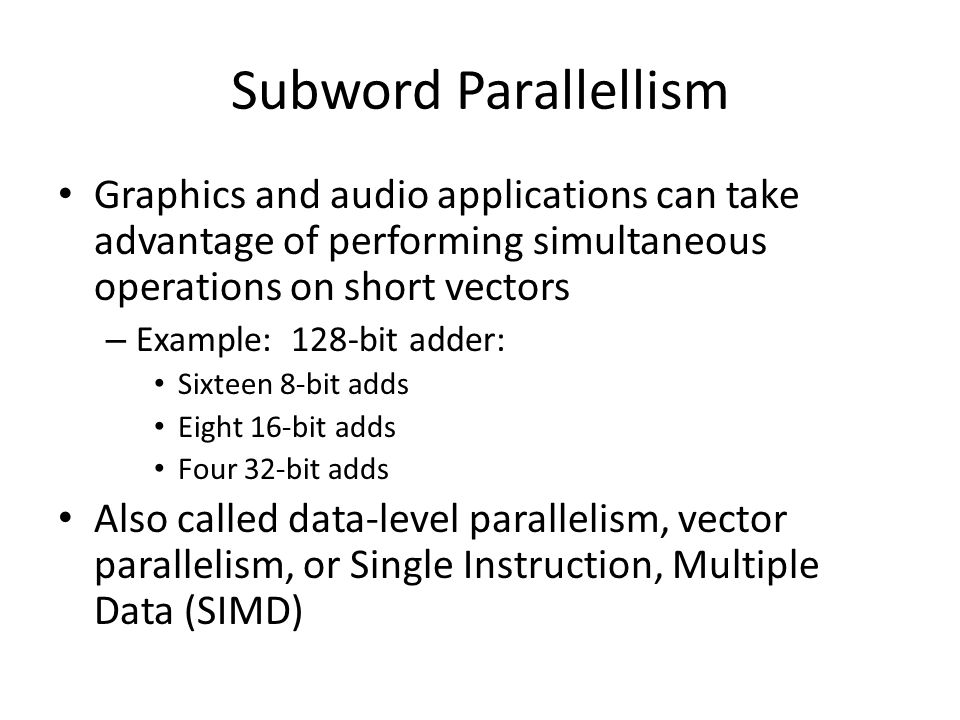 Subword Parallellism

• Graphics and audio applications can take advantage of performing simultaneous operations on short vectors

– Example: 128-bit adder:

• Sixteen 8-bit adds

• Eight 16-bit adds

• Four 32-bit adds

• Also called data-level parallelism, vector parallelism, or Single Instruction, Multiple Data (SIMD)